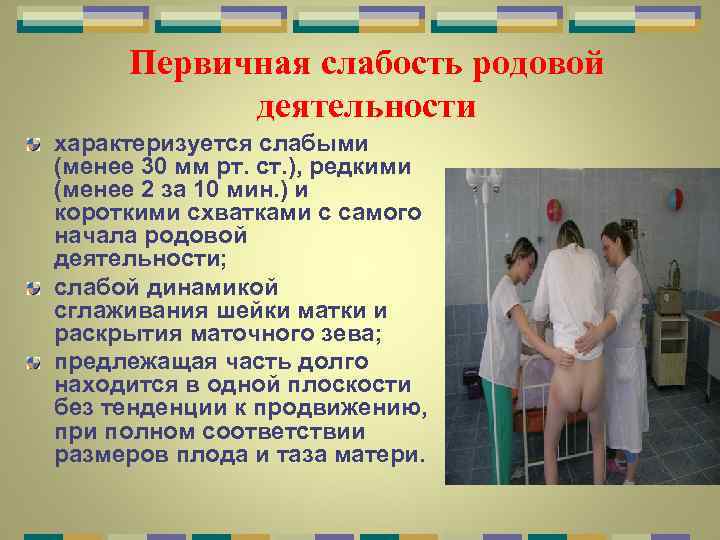 Первичная слабость родовой деятельности

характеризуется слабыми (менее 30 мм рт. ст.), редкими (менее 2 за 10 мин.) и короткими схватками с самого начала родовой деятельности;

слабой динамикой сглаживания шейки матки и раскрытия маточного зева;

предлежащая часть долго находится в одной плоскости без тенденции к продвижению, при полном соответствии размеров плода и таза матери.